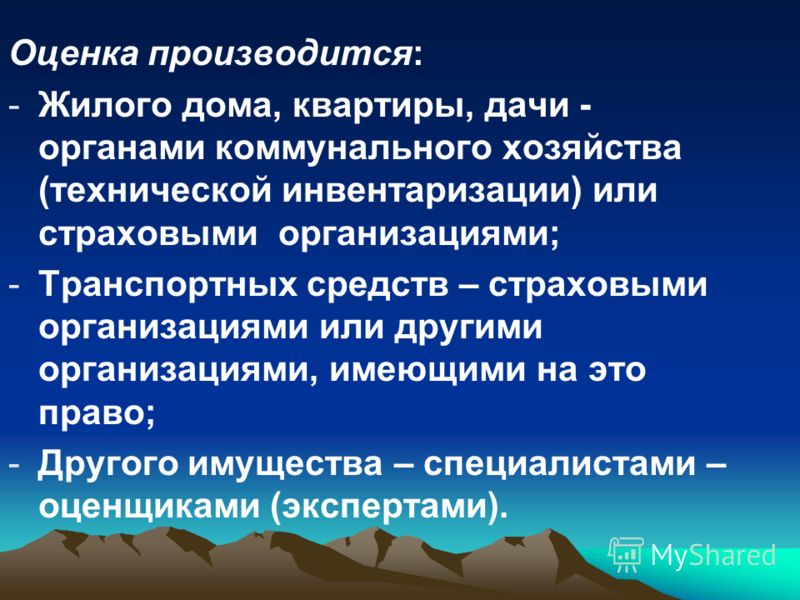 Оценка производится:

- Жилого дома, квартиры, дачи - органами коммунального хозяйства (технической инвентаризации) или страховыми организациями;

- Транспортных средств – страховыми организациями или другими организациями, имеющими на это право;

- Другого имущества – специалистами – оценщиками (экспертами).

MyShared